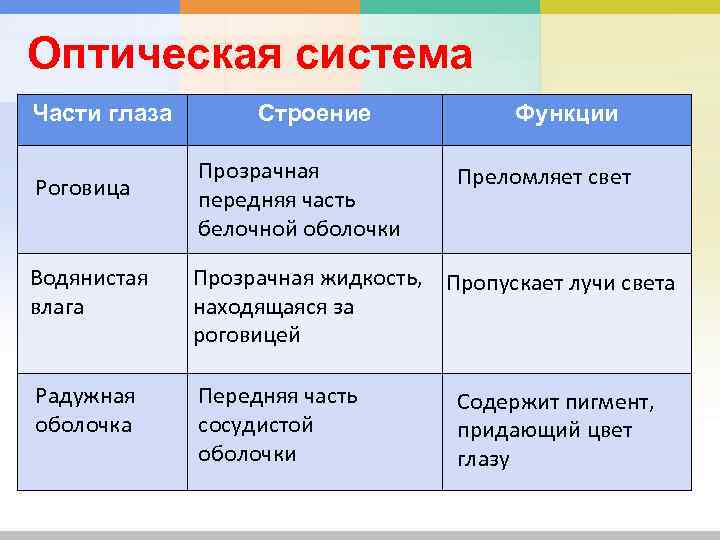 Оптическая система

| Части глаза | Строение | Функции |
|---|---|---|
| Роговица | Прозрачная передняя часть белочной оболочки | Преломляет свет |
| Водянистая влага | Прозрачная жидкость, находящаяся за роговицей | Пропускает лучи света |
| Радужная оболочка | Передняя часть сосудистой оболочки | Содержит пигмент, придающий цвет глазу |